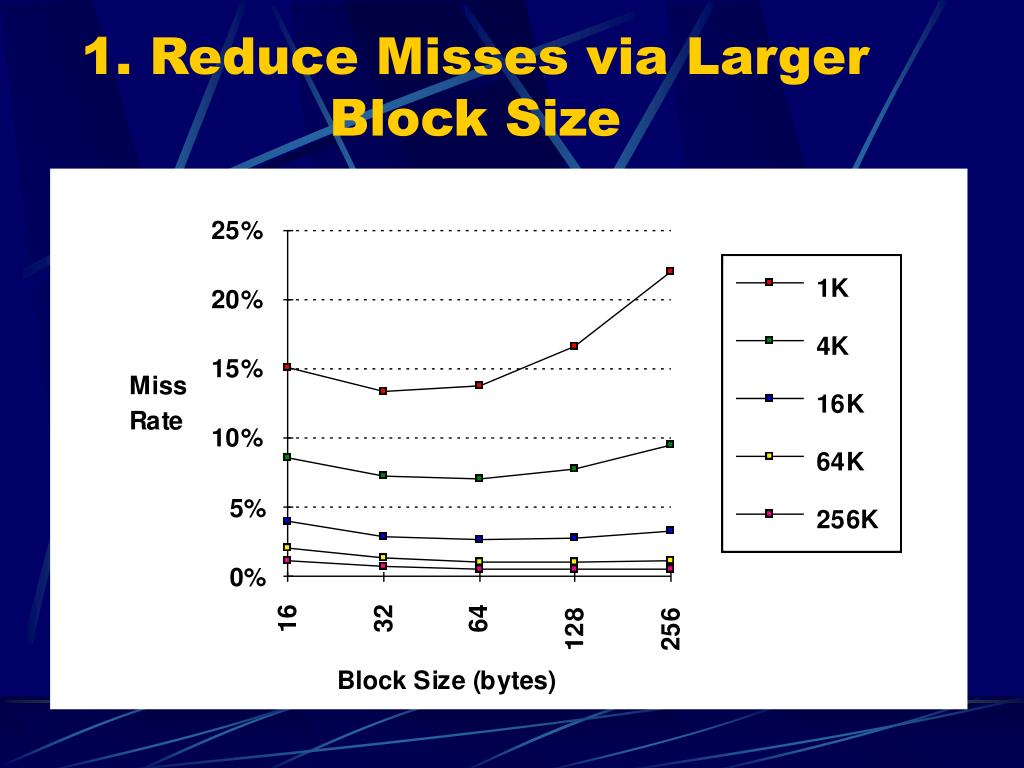 1. Reduce Misses via Larger Block Size

25%
20%
15%
10%
5%
0%

Miss Rate

16
32
64
128
256

Block Size (bytes)

1K
4K
16K
64K
256K